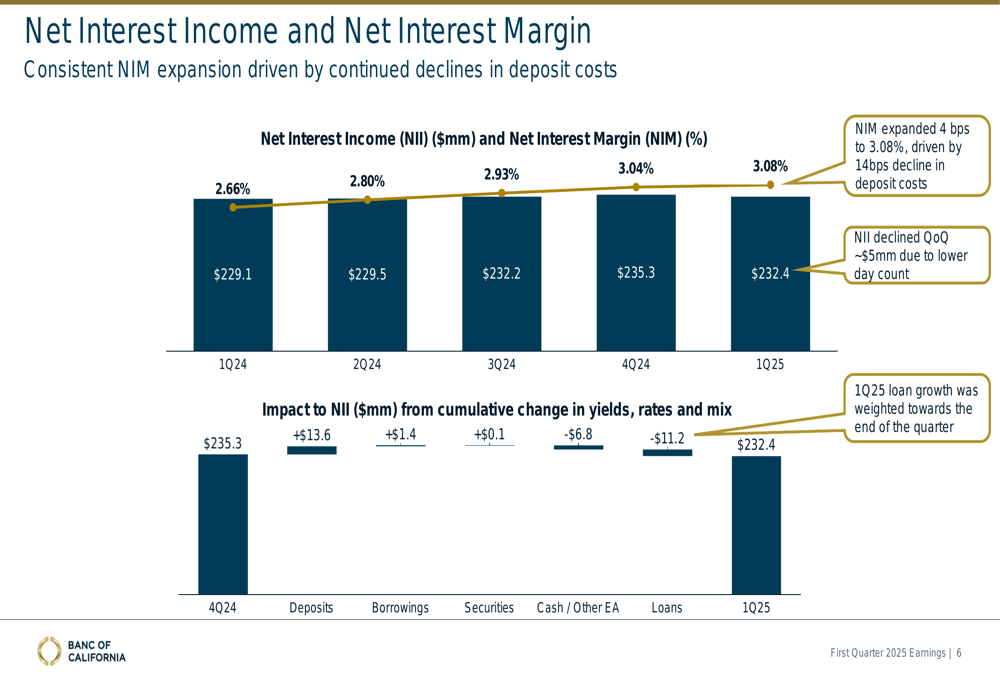 Net Interest Income and Net Interest Margin
Consistent NIM expansion driven by continued declines in deposit costs

Net Interest Income (NII) ($mm) and Net Interest Margin (NIM) (%)

2.66%
2.80%
2.93%
3.04%
3.08%

$229.1
$229.5
$232.2
$235.3
$232.4

1Q24
2Q24
3Q24
4Q24
1Q25

NIM expanded 4 bps to 3.08%, driven by 14bps decline in deposit costs

NII declined QoQ ~$5mm due to lower day count

Impact to NII ($mm) from cumulative change in yields, rates and mix

$235.3
+$13.6
+$1.4
+$0.1
-$6.8
-$11.2
$232.4

4Q24
Deposits
Borrowings
Securities
Cash / Other EA
Loans
1Q25

1Q25 loan growth was weighted towards the end of the quarter

BANC OF CALIFORNIA

First Quarter 2025 Earnings | 6